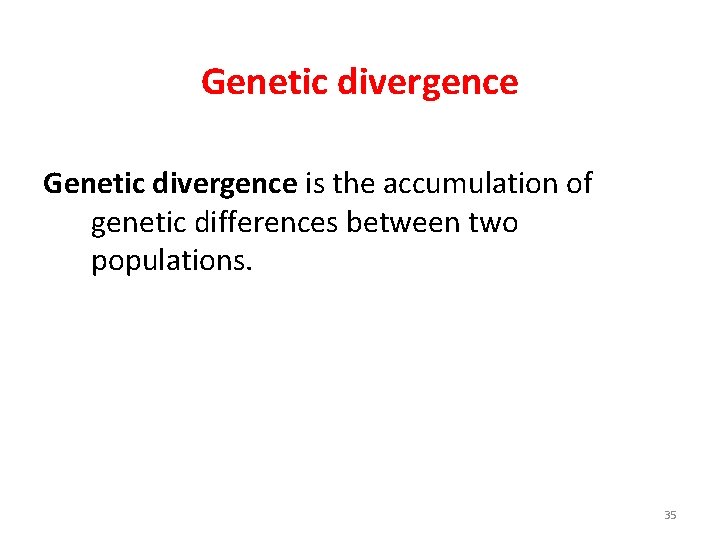 Genetic divergence

Genetic divergence is the accumulation of genetic differences between two populations.

35